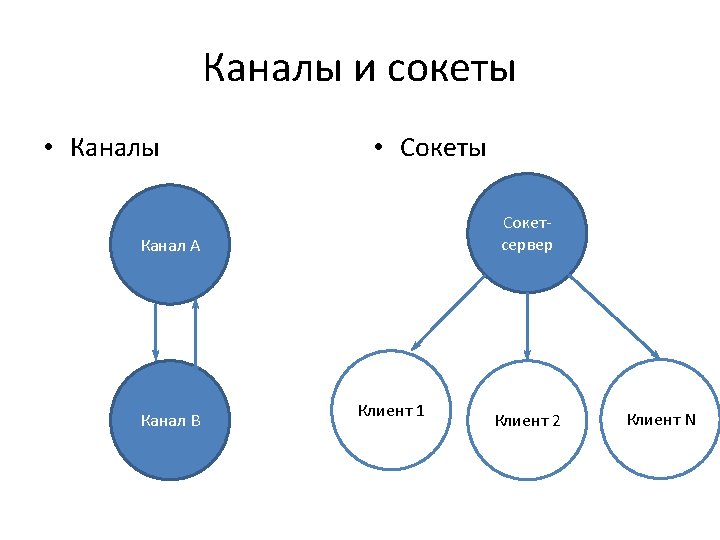 Каналы и сокеты

• Каналы

Канал A

Канал B

• Сокеты

Сокет-сервер

Клиент 1

Клиент 2

Клиент N